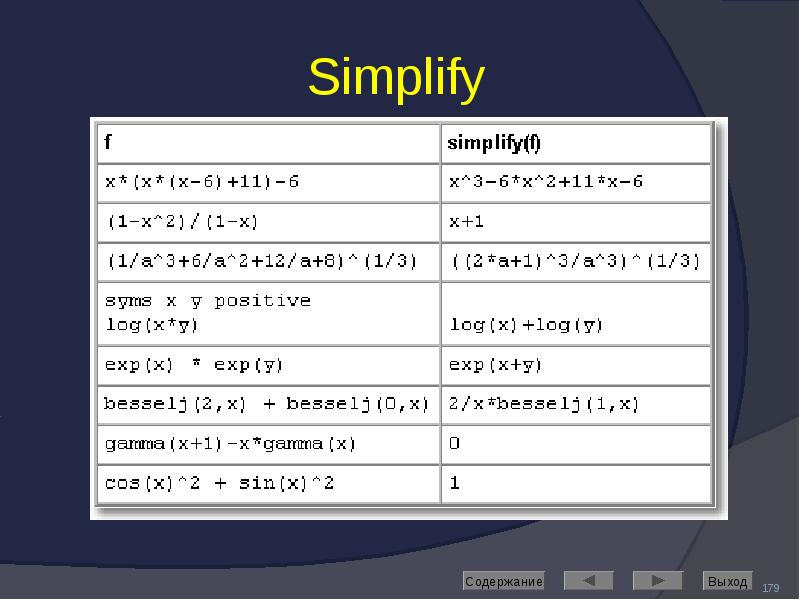 Simplify

| f | simplify(f) |
|---|---|
| x*(x*(x-6)+11)-6 | x^3-6*x^2+11*x-6 |
| (1-x^2)/(1-x) | x+1 |
| (1/a^3+6/a^2+12/a+8)^(1/3) | ((2*a+1)^3/a^3)^(1/3) |
| syms x y positive log(x*y) | log(x)+log(y) |
| exp(x) * exp(y) | exp(x+y) |
| besselj(2,x) + besselj(0,x) | 2/x*besselj(1,x) |
| gamma(x+1)-x*gamma(x) | 0 |
| cos(x)^2 + sin(x)^2 | 1 |

Содержание

Выход

179